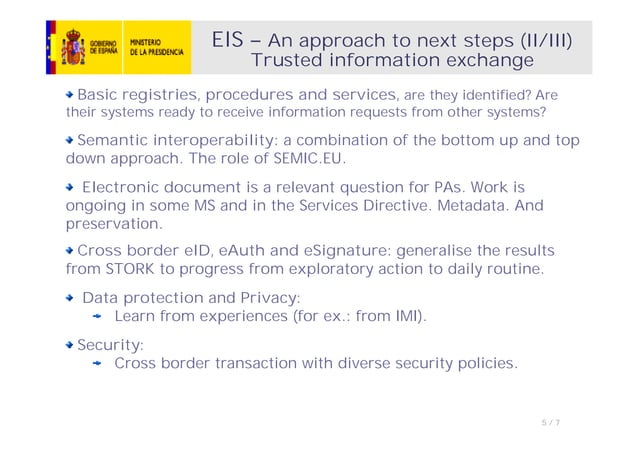 GOBIERNO DE ESPAÑA MINISTERIO DE LA PRESIDENCIA

EIS – An approach to next steps (II/III)
Trusted information exchange

Basic registries, procedures and services, are they identified? Are their systems ready to receive information requests from other systems?

Semantic interoperability: a combination of the bottom up and top down approach. The role of SEMIC.EU.

Electronic document is a relevant question for PAs. Work is ongoing in some MS and in the Services Directive. Metadata. And preservation.

Cross border eID, eAuth and eSignature: generalise the results from STORK to progress from exploratory action to daily routine.

Data protection and Privacy:
Learn from experiences (for ex.: from IMI).

Security:
Cross border transaction with diverse security policies.

5 / 7